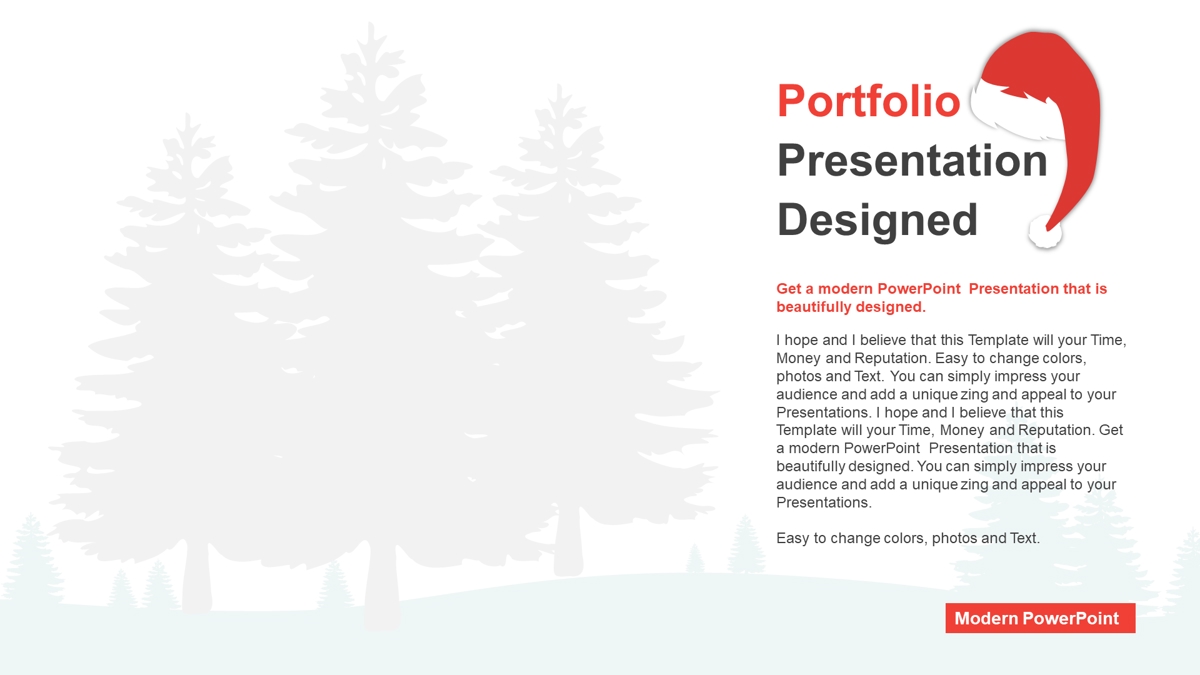 Portfolio Presentation Designed

Get a modern PowerPoint Presentation that is beautifully designed.

I hope and I believe that this Template will your Time, Money and Reputation. Easy to change colors, photos and Text. You can simply impress your audience and add a unique zing and appeal to your Presentations. I hope and I believe that this Template will your Time, Money and Reputation. Get a modern PowerPoint Presentation that is beautifully designed. You can simply impress your audience and add a unique zing and appeal to your Presentations.

Easy to change colors, photos and Text.

Modern PowerPoint